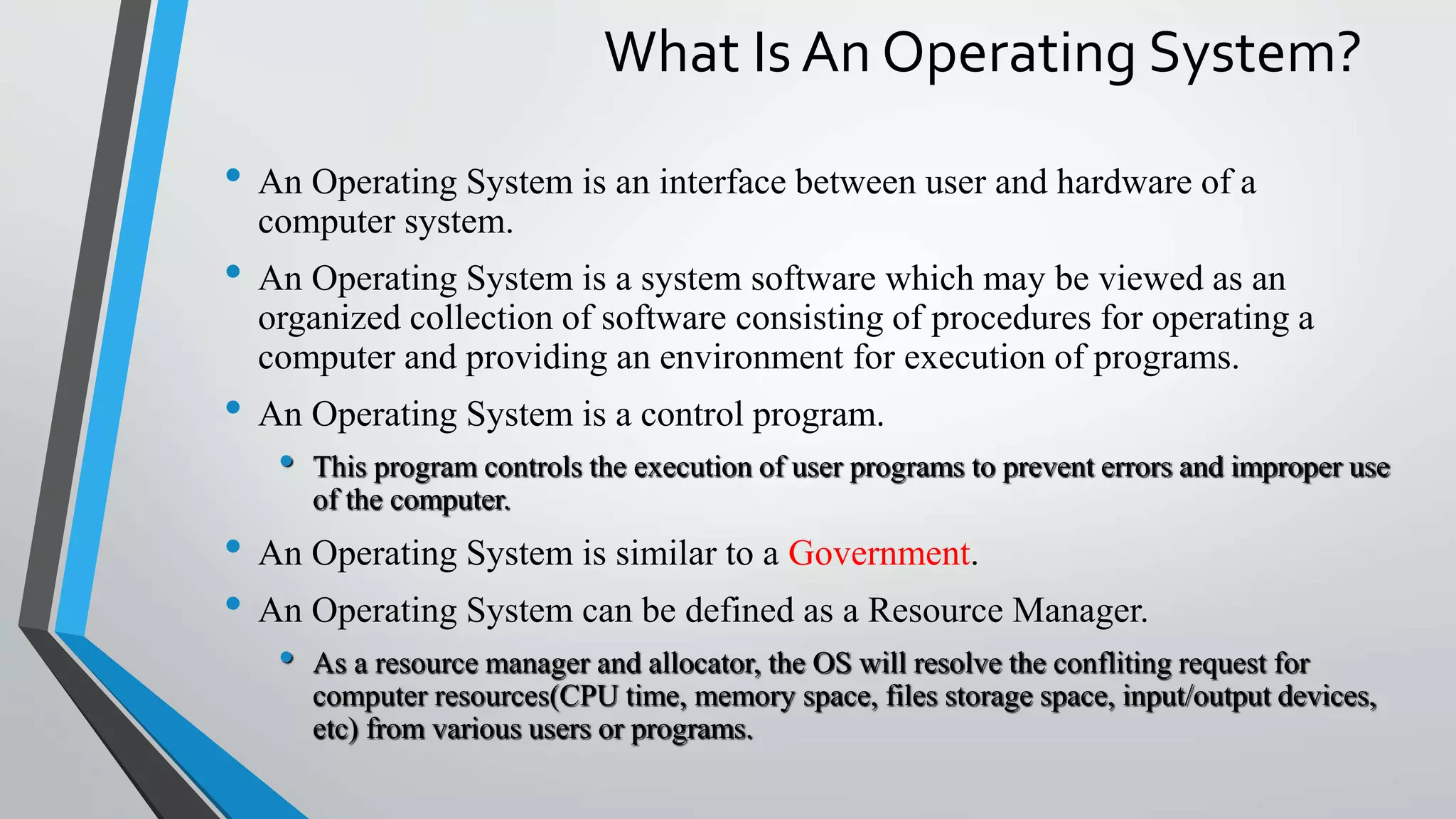 What Is An Operating System?

• An Operating System is an interface between user and hardware of a computer system.

• An Operating System is a system software which may be viewed as an organized collection of software consisting of procedures for operating a computer and providing an environment for execution of programs.

• An Operating System is a control program.

• This program controls the execution of user programs to prevent errors and improper use of the computer.

• An Operating System is similar to a Government.

• An Operating System can be defined as a Resource Manager.

• As a resource manager and allocator, the OS will resolve the confliting request for computer resources(CPU time, memory space, files storage space, input/output devices, etc) from various users or programs.